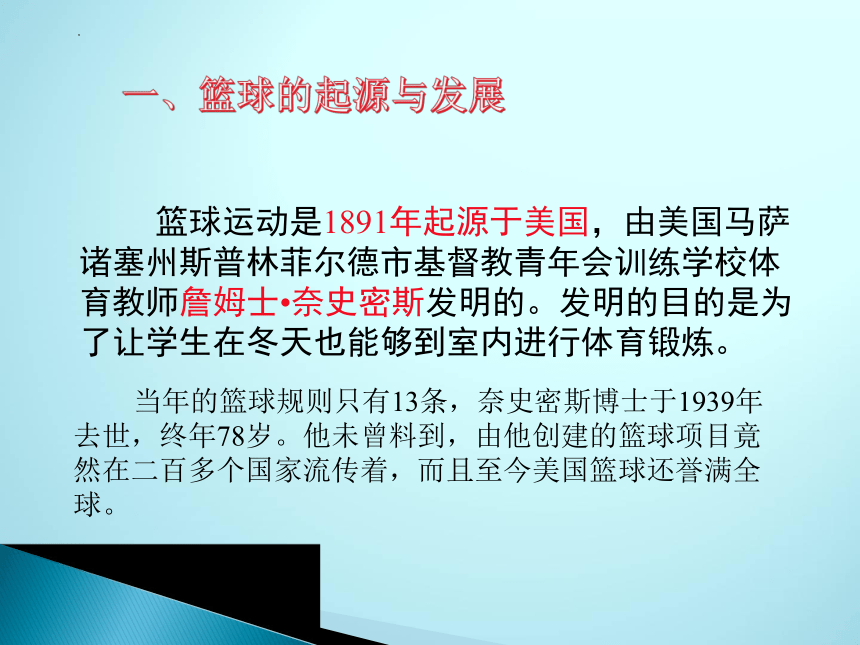 一、篮球的起源与发展

篮球运动是1891年起源于美国，由美国马萨诸塞州斯普林菲尔德市基督教青年会训练学校体育教师詹姆士•奈史密斯发明的。发明的目的是为了让学生在冬天也能够到室内进行体育锻炼。

当年的篮球规则只有13条，奈史密斯博士于1939年去世，终年78岁。他未曾料到，由他创建的篮球项目竟然在二百多个国家流传着，而且至今美国篮球还誉满全球。